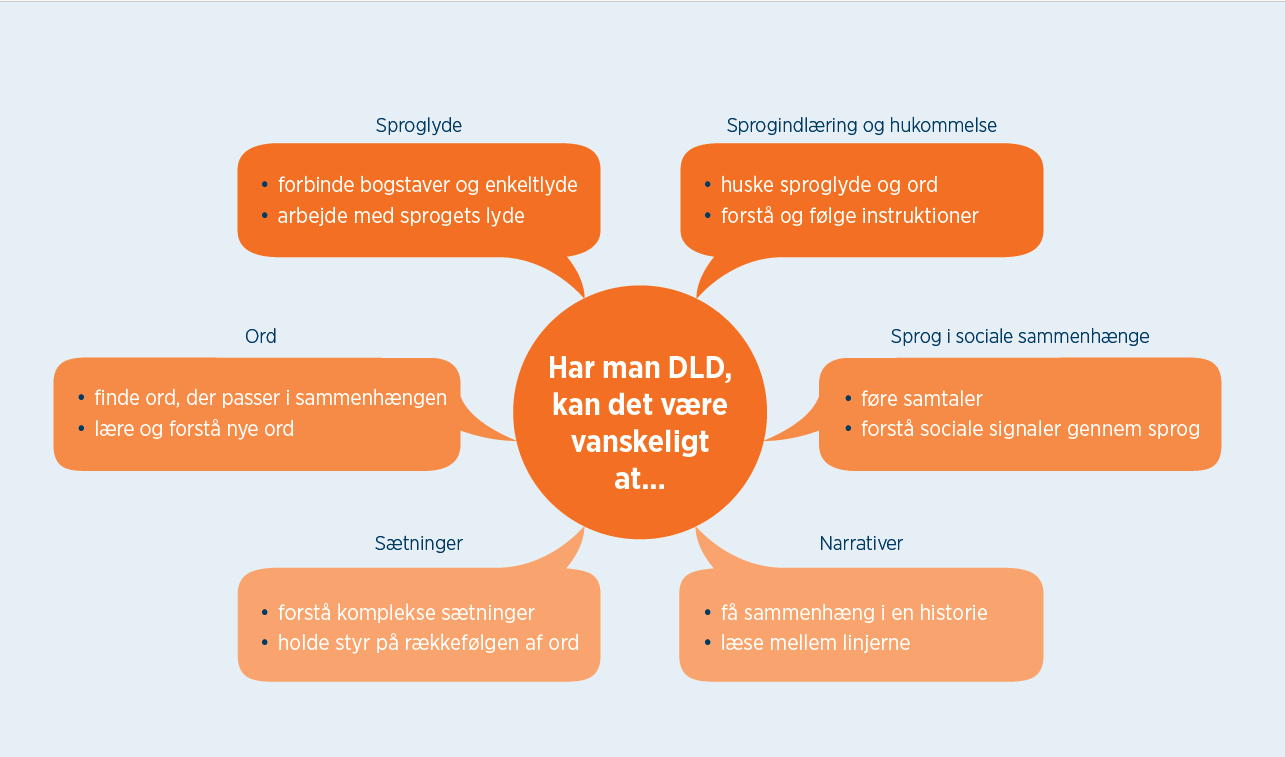 Har man DLD, kan det være vanskeligt at...

Sproglyde
• forbinde bogstaver og enkeltlyde
• arbejde med sprogets lyde

Sprogindlæring og hukommelse
• huske sproglyde og ord
• forstå og følge instruktioner

Ord
• finde ord, der passer i sammenhængen
• lære og forstå nye ord

Sprog i sociale sammenhænge
• føre samtaler
• forstå sociale signaler gennem sprog

Sætninger
• forstå komplekse sætninger
• holde styr på rækkefølgen af ord

Narrativer
• få sammenhæng i en historie
• læse mellem linjerne